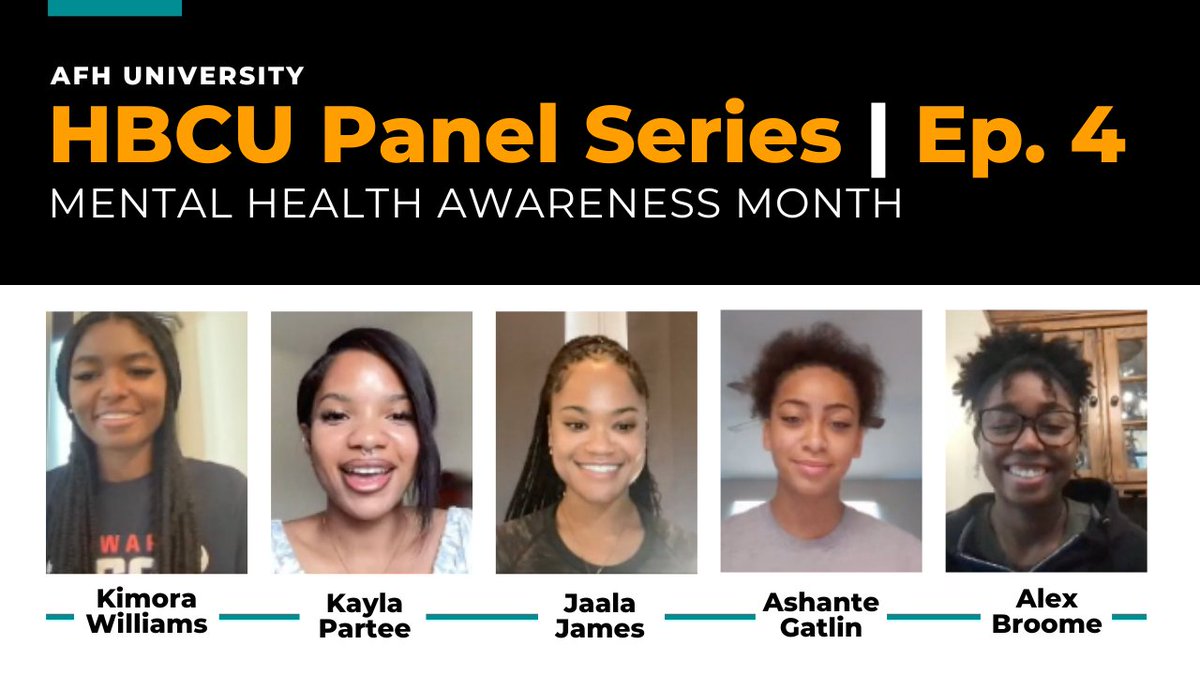 AFH UNIVERSITY
HBCU Panel Series | Ep. 4
MENTAL HEALTH AWARENESS MONTH

Kimora Williams

Kayla Partee

Jaala James

Ashante Gatlin

Alex Broome